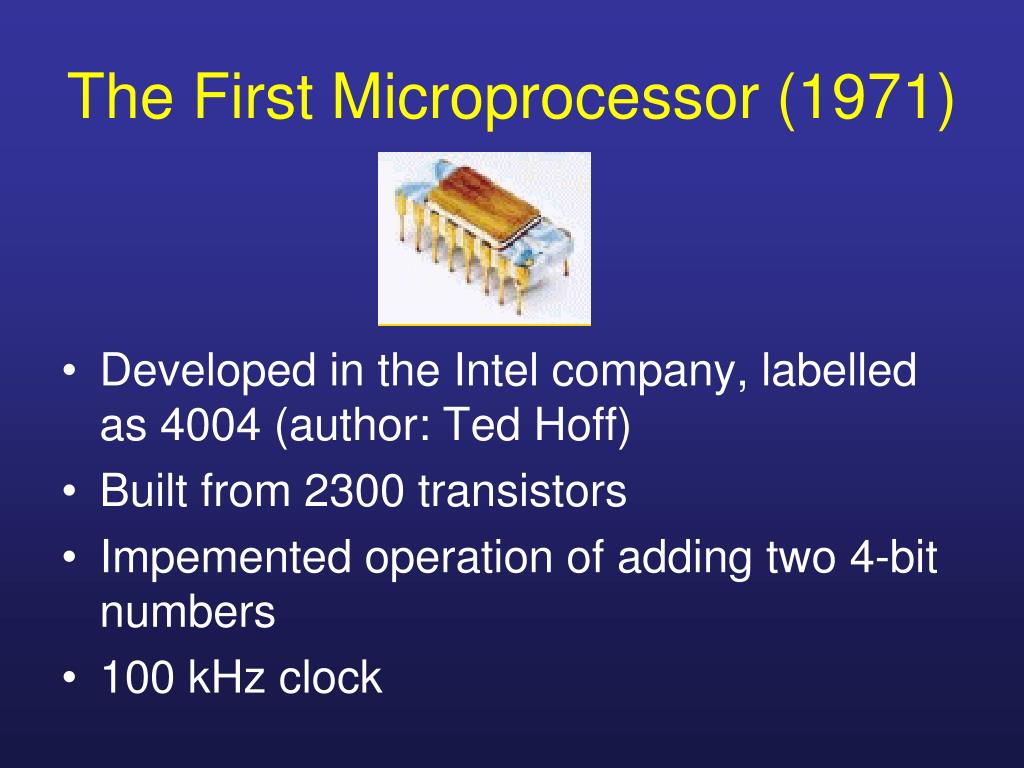 The First Microprocessor (1971)

• Developed in the Intel company, labelled as 4004 (author: Ted Hoff)
• Built from 2300 transistors
• Impemented operation of adding two 4-bit numbers
• 100 kHz clock